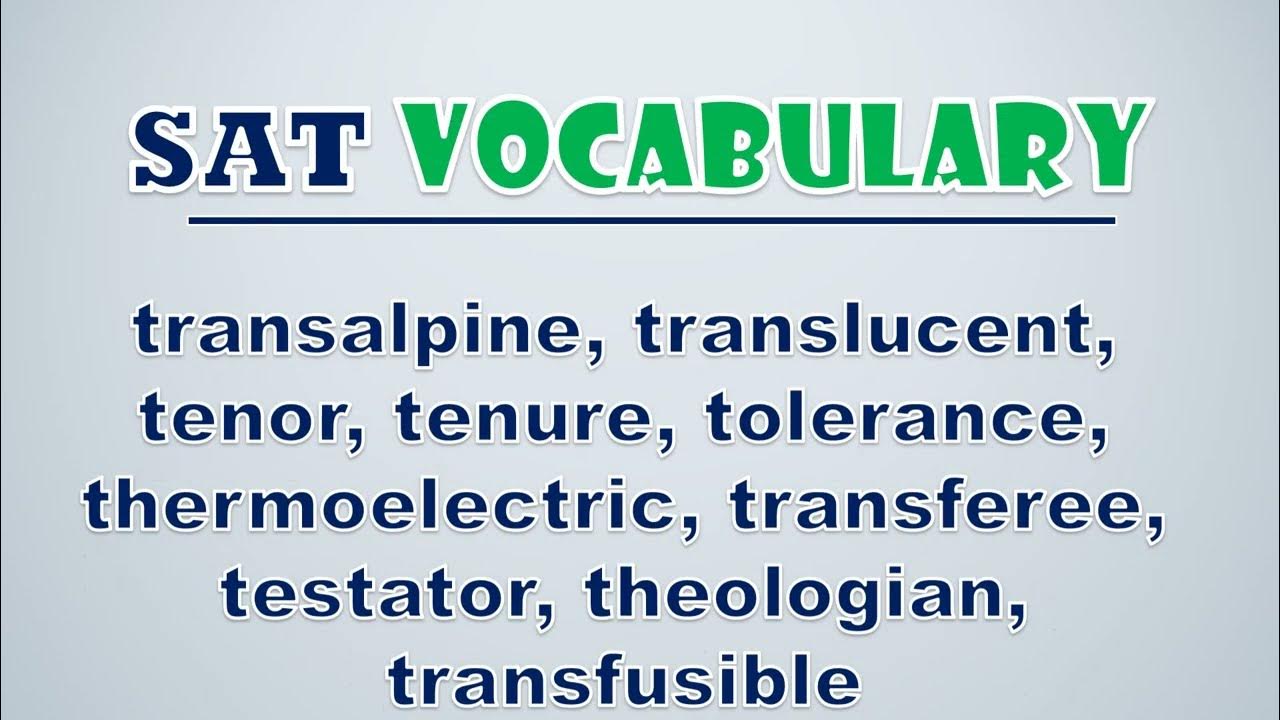 SAT VOCABULARY

transalpine, translucent, tenor, tenure, tolerance, thermoelectric, transferee, testator, theologian, transfusible